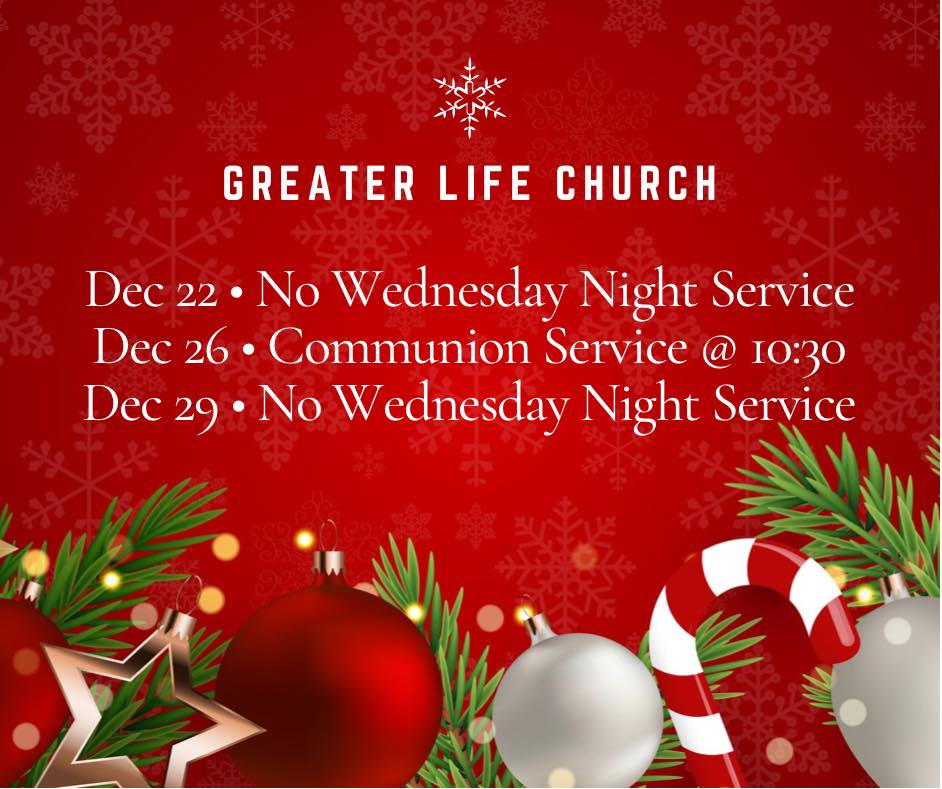 GREATER LIFE CHURCH

Dec 22 • No Wednesday Night Service
Dec 26 • Communion Service @ 10:30
Dec 29 • No Wednesday Night Service